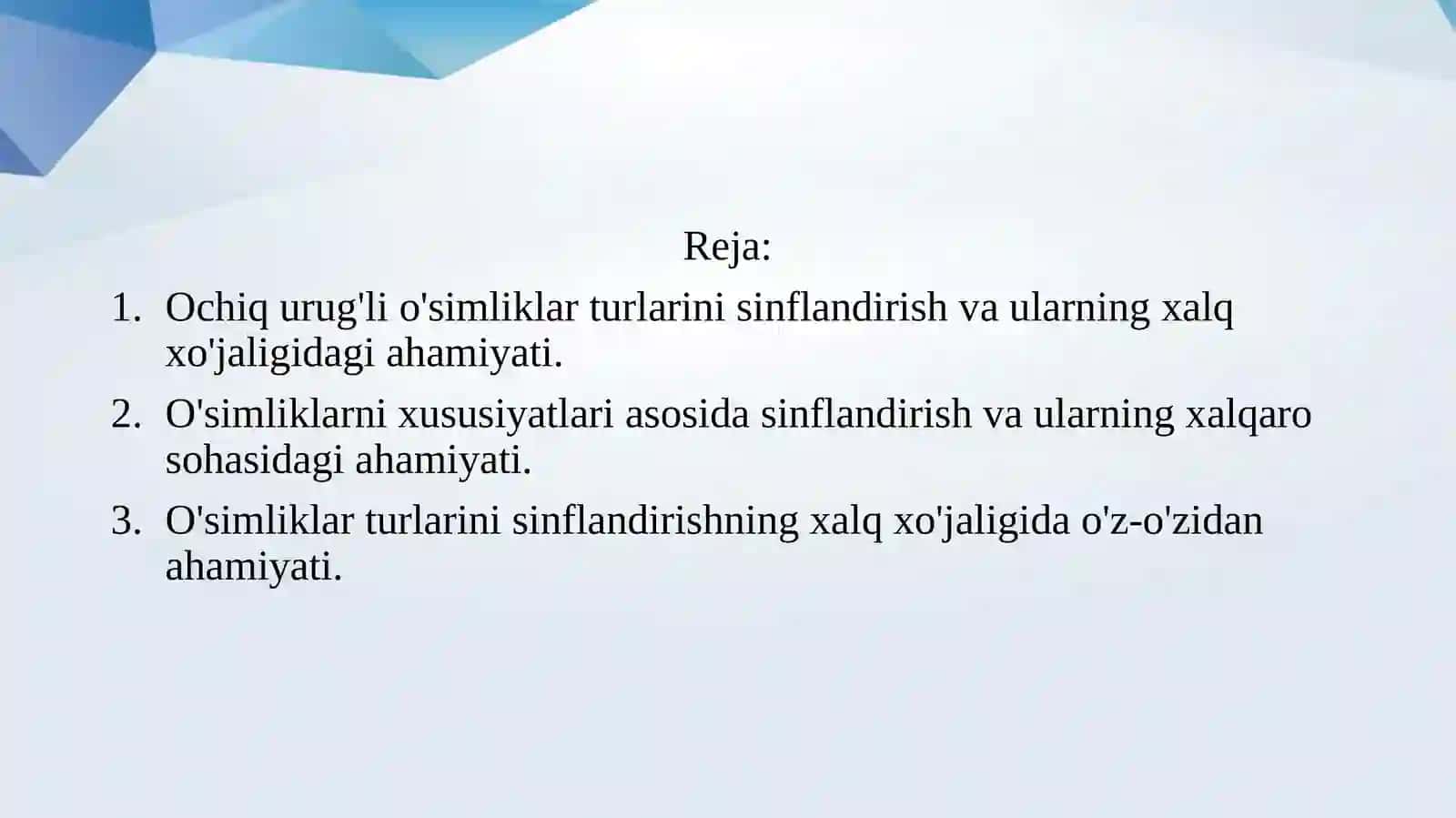 Reja:

1. Ochiq urug'li o'simliklar turlarini sinflandirish va ularning xalq xo'jaligidagi ahamiyati.
2. O'simliklarni xususiyatlari asosida sinflandirish va ularning xalqaro sohasidagi ahamiyati.
3. O'simliklar turlarini sinflandirishning xalq xo'jaligida o'z-o'zidan ahamiyati.